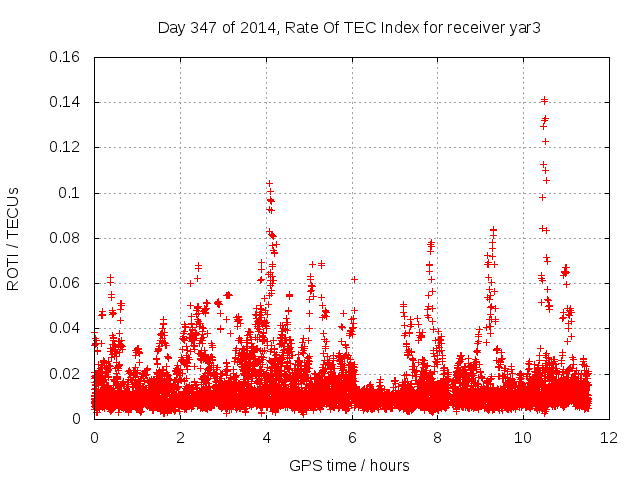 Day 347 of 2014, Rate Of TEC Index for receiver yar3

ROTI / TECUs

0.16
0.14
0.12
0.1
0.08
0.06
0.04
0.02
0

0
2
4
6
8
10
12

GPS time / hours